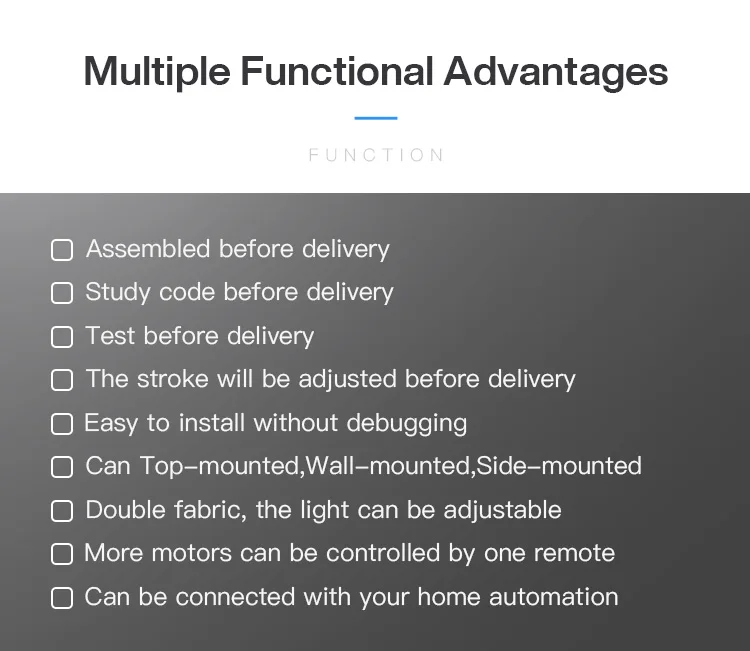 Multiple Functional Advantages

FUNCTION

☐ Assembled before delivery
☐ Study code before delivery
☐ Test before delivery
☐ The stroke will be adjusted before delivery
☐ Easy to install without debugging
☐ Can Top–mounted,Wall–mounted,Side–mounted
☐ Double fabric, the light can be adjustable
☐ More motors can be controlled by one remote
☐ Can be connected with your home automation